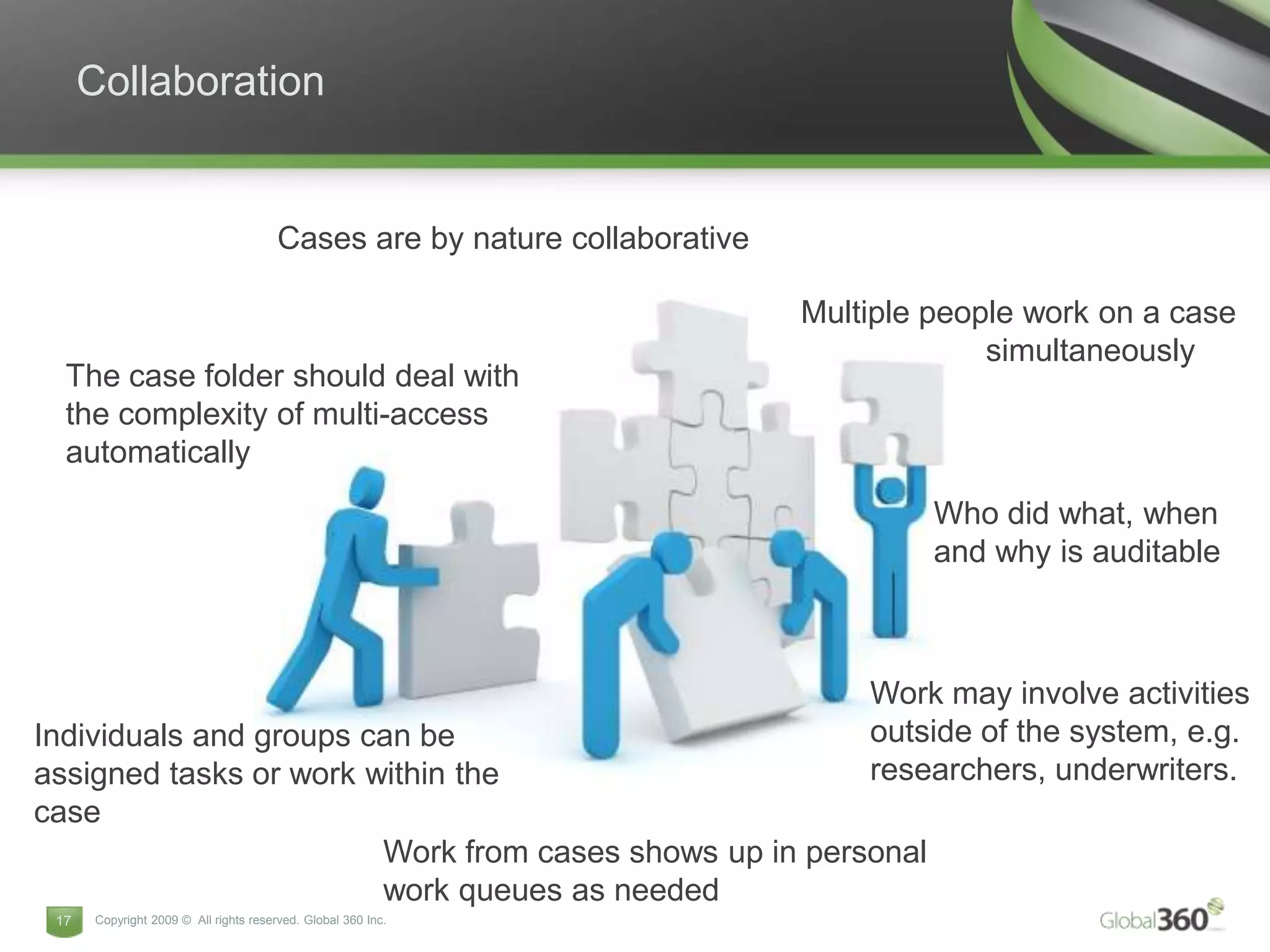 Collaboration

Cases are by nature collaborative

Multiple people work on a case simultaneously

The case folder should deal with the complexity of multi-access automatically

Who did what, when and why is auditable

Work may involve activities outside of the system, e.g. researchers, underwriters.

Individuals and groups can be assigned tasks or work within the case

Work from cases shows up in personal work queues as needed

17

Copyright 2009 © All rights reserved. Global 360 Inc.

Global360